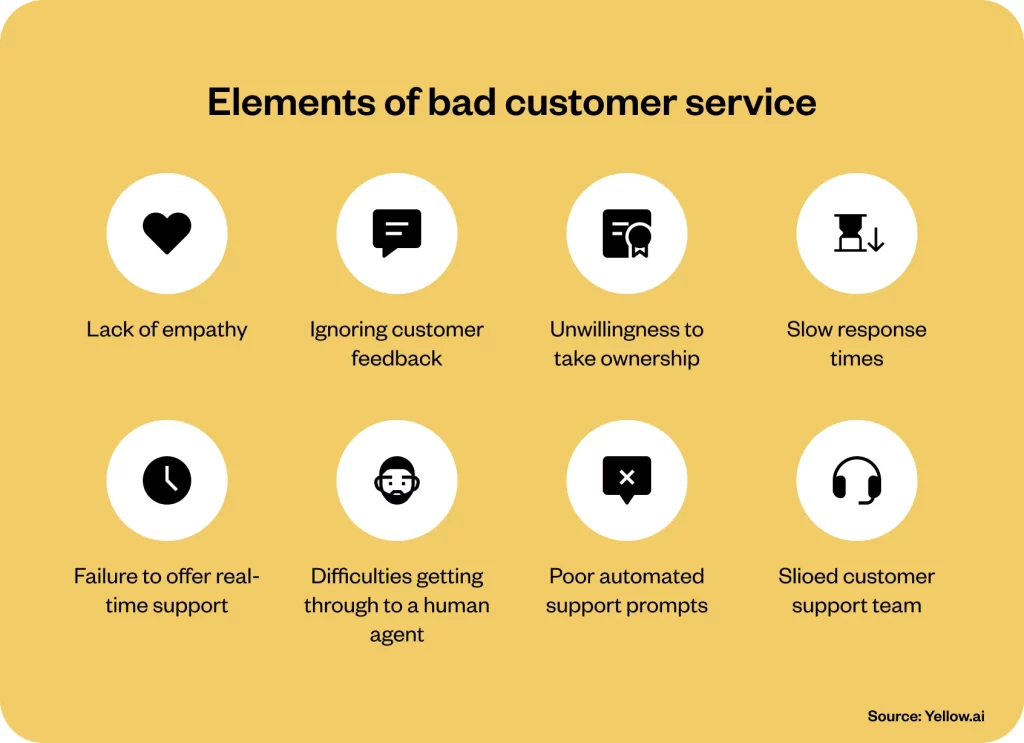 Elements of bad customer service

Lack of empathy

Ignoring customer feedback

Unwillingness to take ownership

Slow response times

Failure to offer real-time support

Difficulties getting through to a human agent

Poor automated support prompts

Slioed customer support team

Source: Yellow.ai